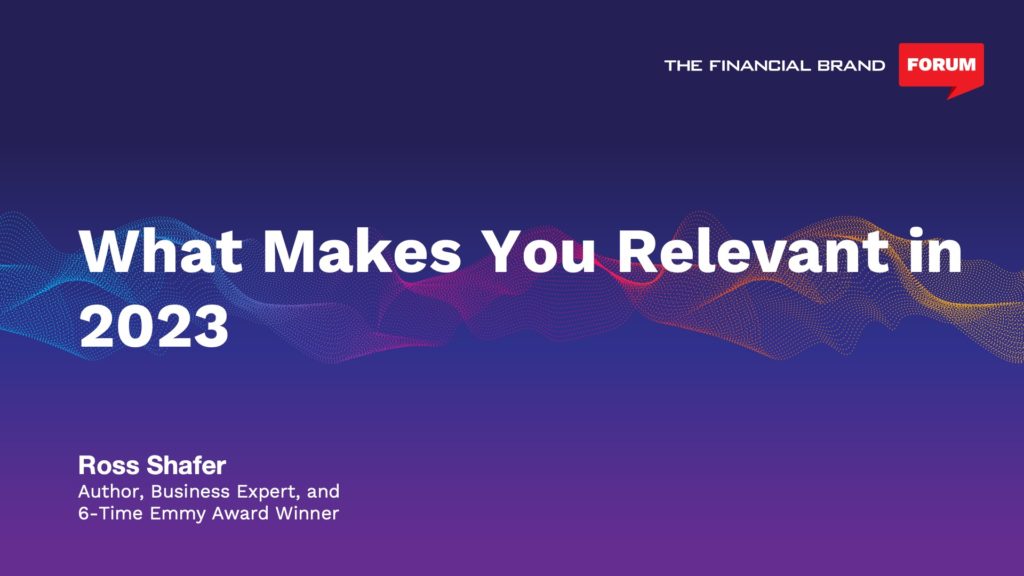 THE FINANCIAL BRAND FORUM

What Makes You Relevant in 2023

Ross Shafer
Author, Business Expert, and 6-Time Emmy Award Winner